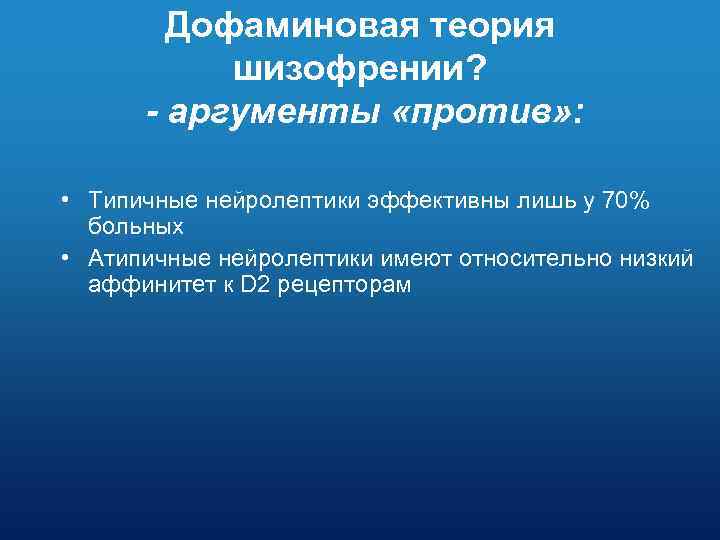 Дофаминовая теория шизофрении?
- аргументы «против»:

• Типичные нейролептики эффективны лишь у 70% больных
• Атипичные нейролептики имеют относительно низкий аффинитет к D2 рецепторам